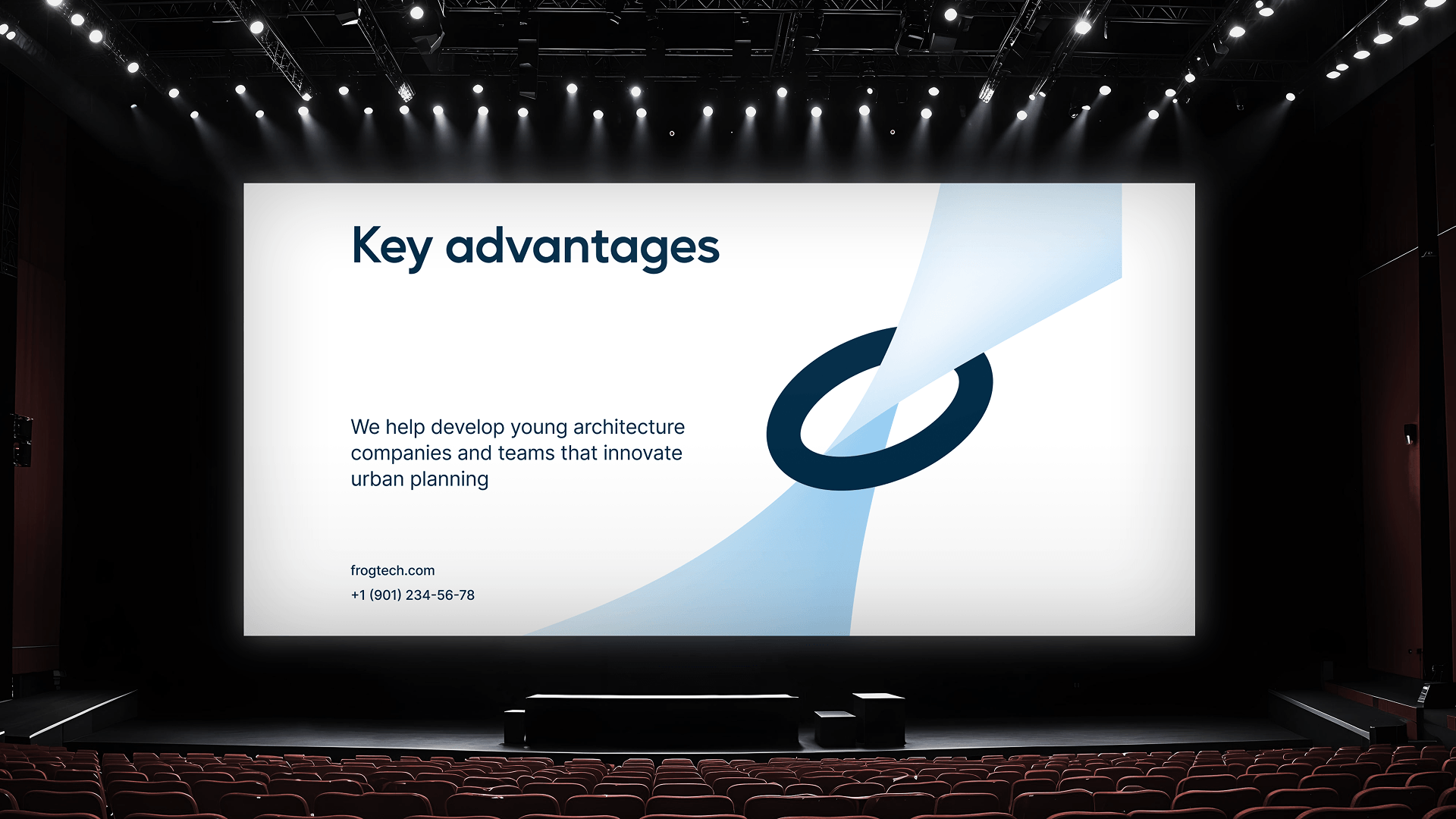 Key advantages

We help develop young architecture companies and teams that innovate urban planning

frogtech.com
+1 (901) 234-56-78